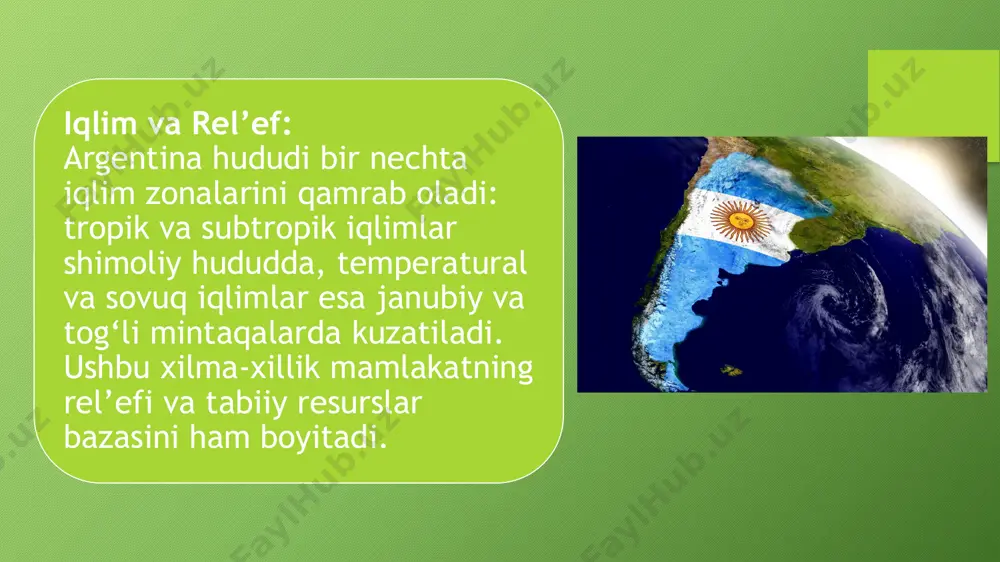 Iqlim va Rel’ef:
Argentina hududi bir nechta iqlim zonalarini qamrab oladi: tropik va subtropik iqlimlar shimoliy hududda, temperatural va sovuq iqlimlar esa janubiy va tog‘li mintaqalarda kuzatiladi. Ushbu xilma-xillik mamlakatning rel’efi va tabiiy resurslar bazasini ham boyitadi.

FaylHub.uz